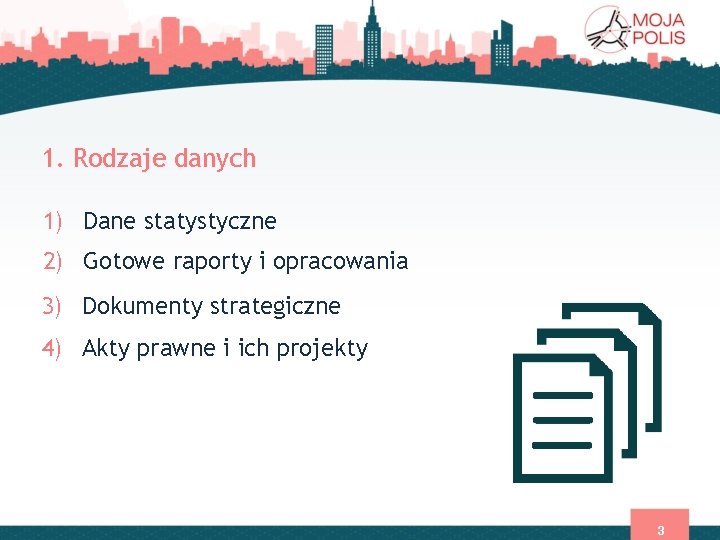 MOJA POLIS

1. Rodzaje danych

1) Dane statystyczne
2) Gotowe raporty i opracowania
3) Dokumenty strategiczne
4) Akty prawne i ich projekty

3